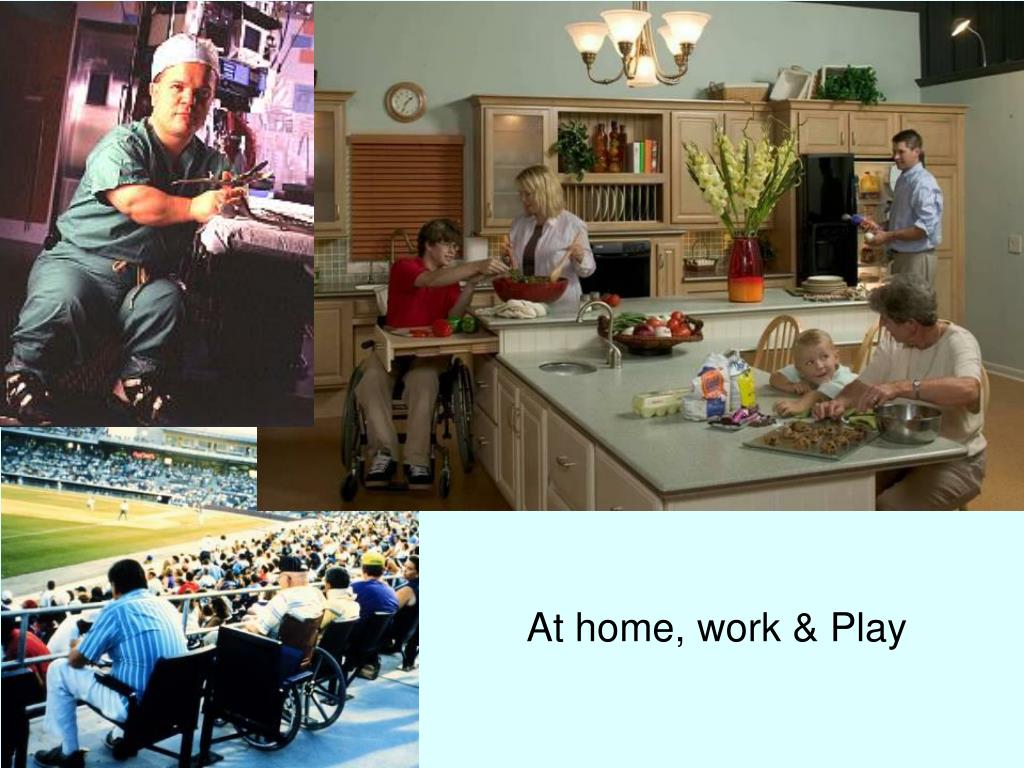 At home, work & Play